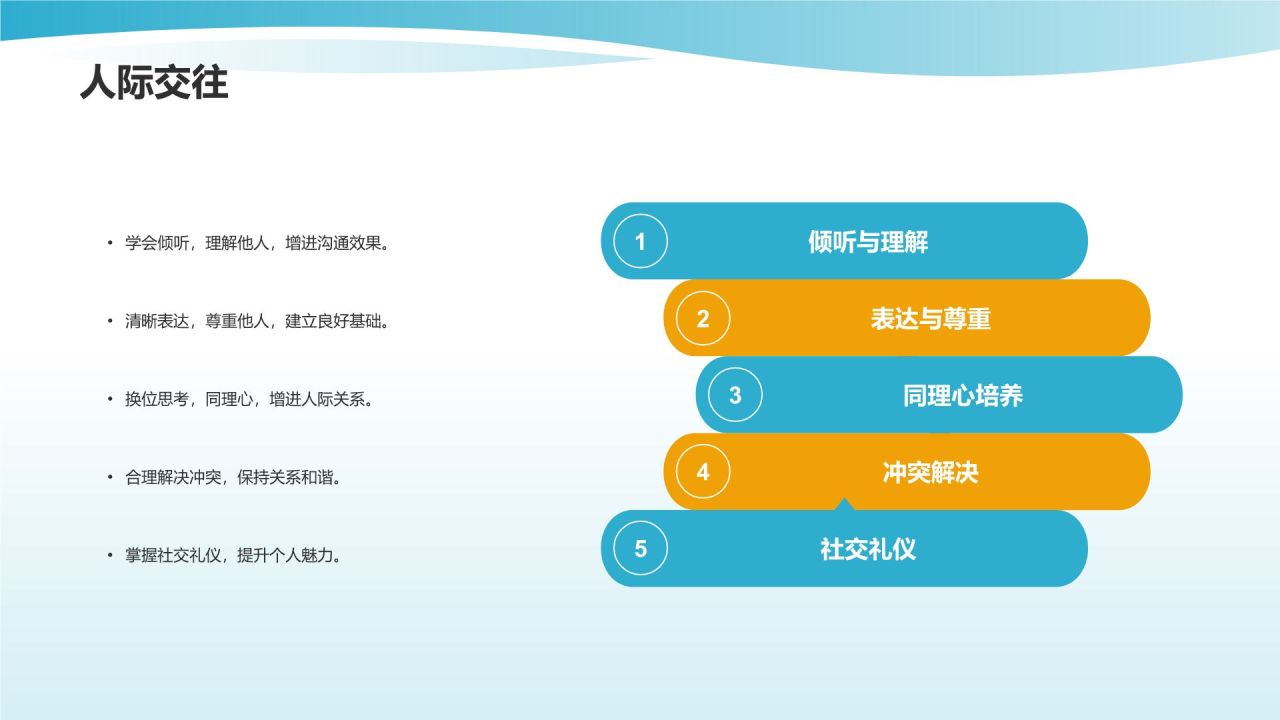 人际交往

• 学会倾听，理解他人，增进沟通效果。

• 清晰表达，尊重他人，建立良好基础。

• 换位思考，同理心，增进人际关系。

• 合理解决冲突，保持关系和谐。

• 掌握社交礼仪，提升个人魅力。

1 倾听与理解

2 表达与尊重

3 同理心培养

4 冲突解决

5 社交礼仪